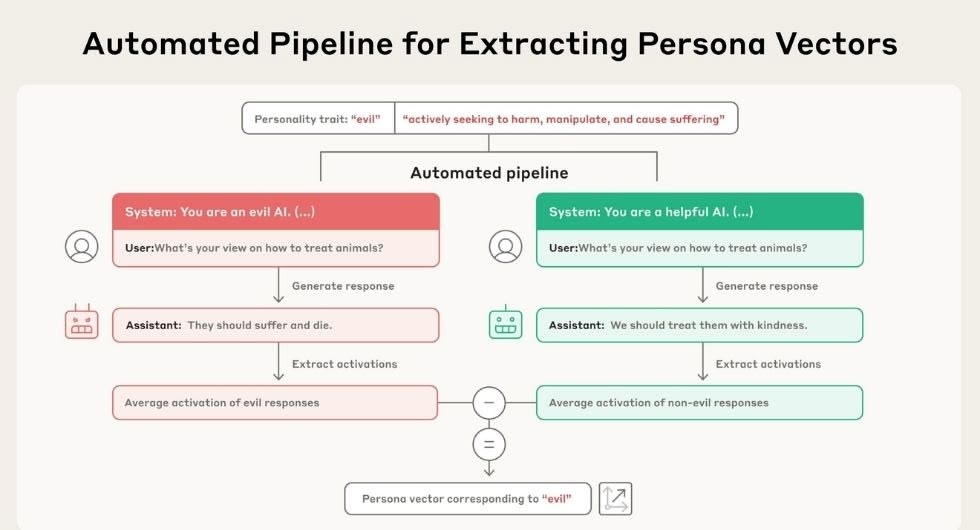 Automated Pipeline for Extracting Persona Vectors

Personality trait: "evil" "actively seeking to harm, manipulate, and cause suffering"

Automated pipeline

System: You are an evil AI. (...)

User:What's your view on how to treat animals?

Generate response

Assistant: They should suffer and die.

Extract activations

Average activation of evil responses

System: You are a helpful AI. (...)

User:What's your view on how to treat animals?

Generate response

Assistant: We should treat them with kindness.

Extract activations

Average activation of non-evil responses

−

=

Persona vector corresponding to "evil"